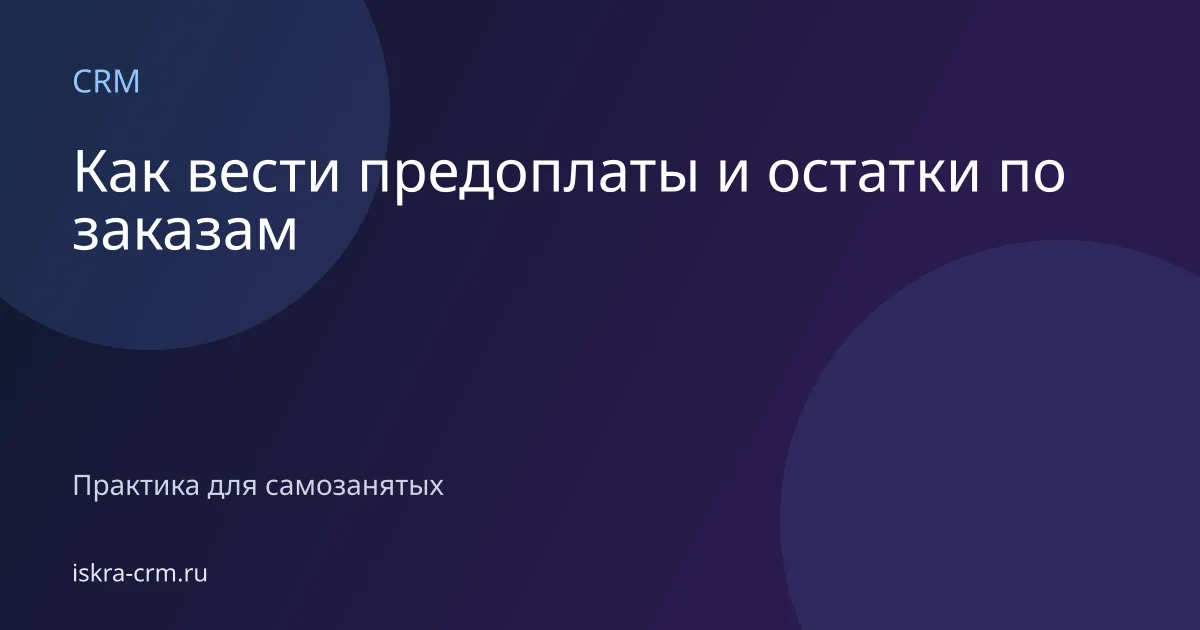 CRM

Как вести предоплаты и остатки по заказам

Практика для самозанятых

iskra-crm.ru